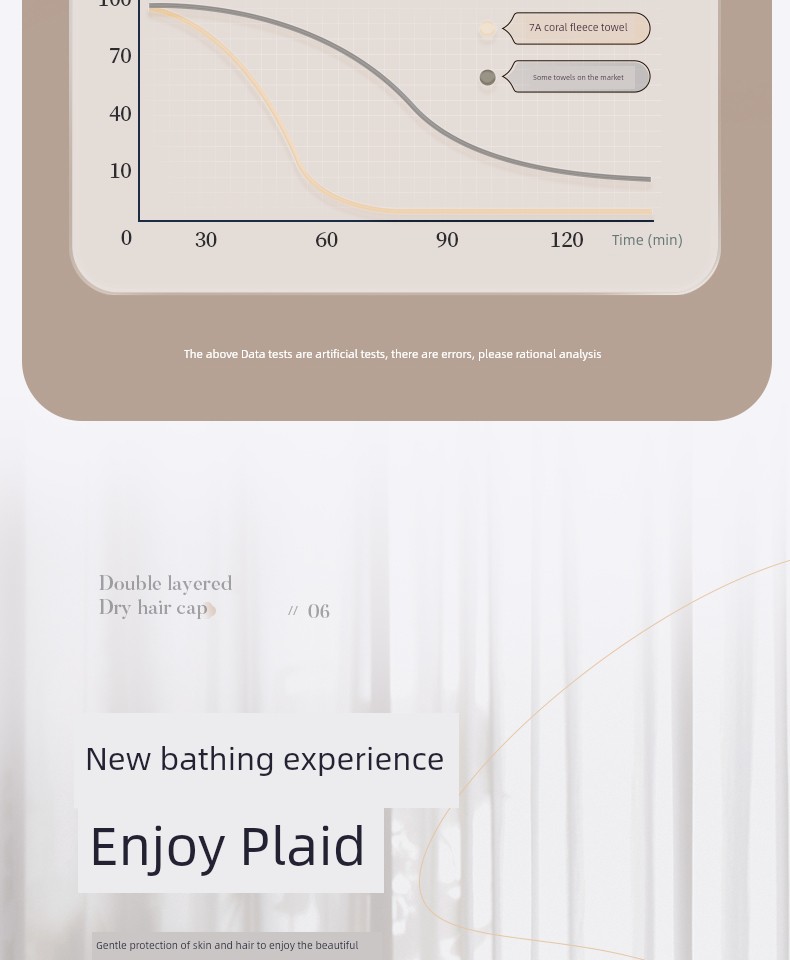 100
70
40
10
0
30
60
90
120
Time (min)

7A coral fleece towel

Some towels on the market

The above Data tests are artificial tests, there are errors, please rational analysis

Double layered
Dry hair cap

// 06

New bathing experience

Enjoy Plaid

Gentle protection of skin and hair to enjoy the beautiful